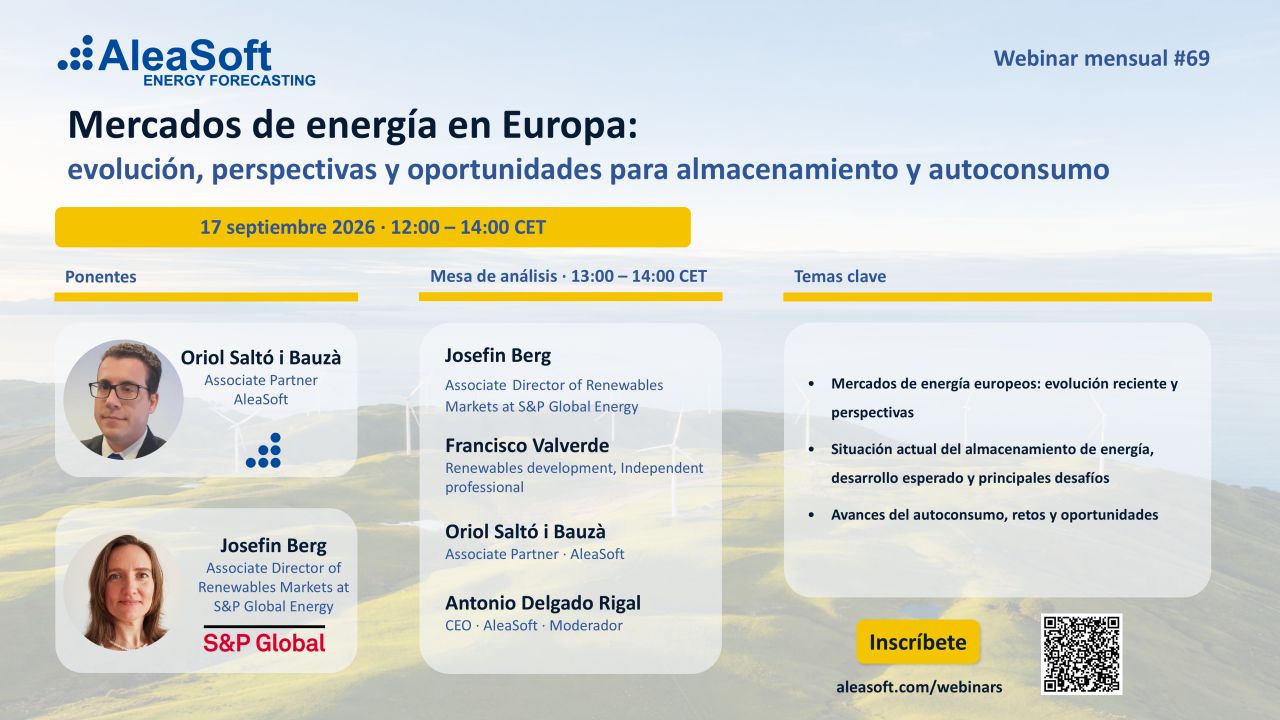 AleaSoft
ENERGY FORECASTING

Webinar mensual #69

Mercados de energía en Europa:
evolución, perspectivas y oportunidades para almacenamiento y autoconsumo

17 septiembre 2026 · 12:00 – 14:00 CET

Ponentes

Oriol Saltó i Bauzà
Associate Partner
AleaSoft

Josefin Berg
Associate Director of Renewables Markets at S&P Global Energy

S&P Global

Mesa de análisis · 13:00 – 14:00 CET

Josefin Berg
Associate Director of Renewables Markets at S&P Global Energy

Francisco Valverde
Renewables development, Independent professional

Oriol Saltó i Bauzà
Associate Partner · AleaSoft

Antonio Delgado Rigal
CEO · AleaSoft · Moderador

Temas clave

• Mercados de energía europeos: evolución reciente y perspectivas
• Situación actual del almacenamiento de energía, desarrollo esperado y principales desafíos
• Avances del autoconsumo, retos y oportunidades

Inscríbete

aleasoft.com/webinars